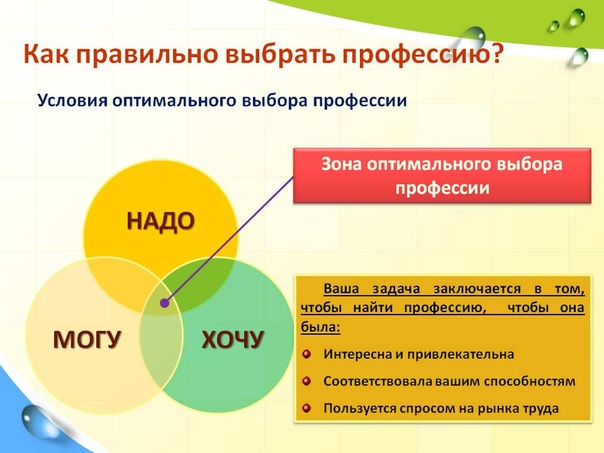 Как правильно выбрать профессию?

Условия оптимального выбора профессии

Зона оптимального выбора профессии

НАДО

МОГУ

ХОЧУ

Ваша задача заключается в том, чтобы найти профессию, чтобы она была:

Интересна и привлекательна

Соответствовала вашим способностям

Пользуется спросом на рынка труда